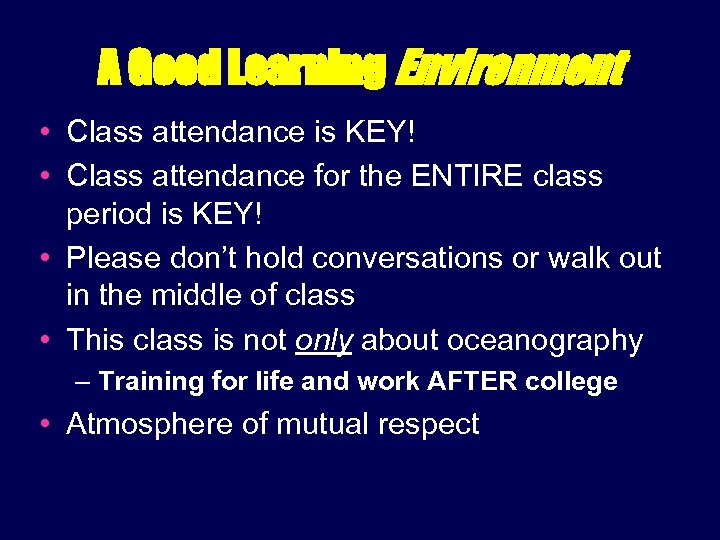 A Good Learning Environment

• Class attendance is KEY!
• Class attendance for the ENTIRE class period is KEY!
• Please don't hold conversations or walk out in the middle of class
• This class is not only about oceanography
– Training for life and work AFTER college
• Atmosphere of mutual respect